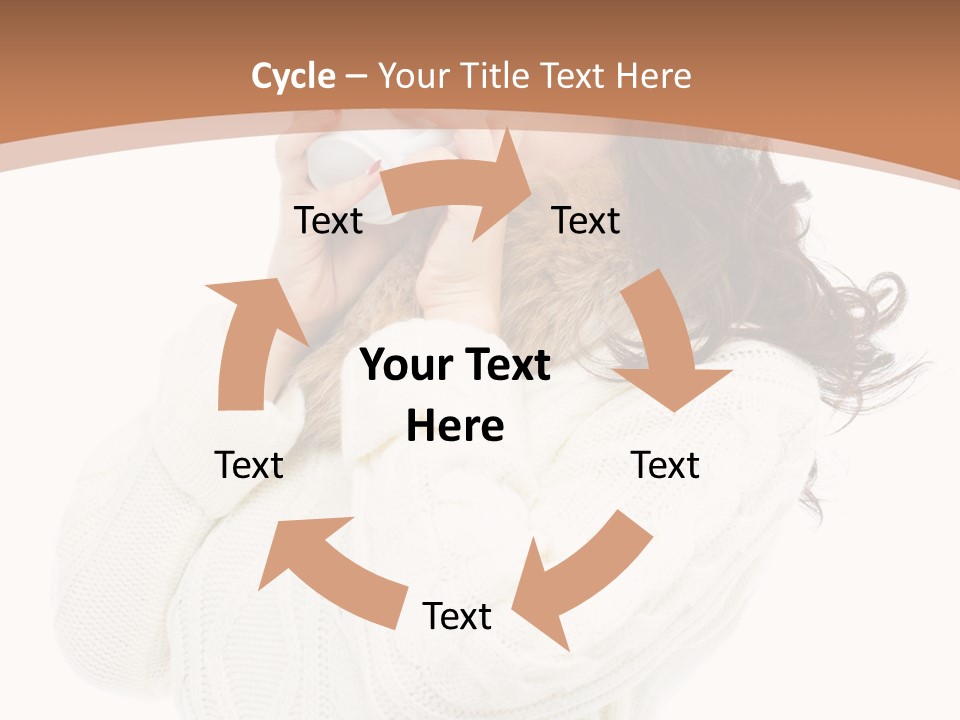 Cycle – Your Title Text Here

Text

Text

Your Text Here

Text

Text

Text